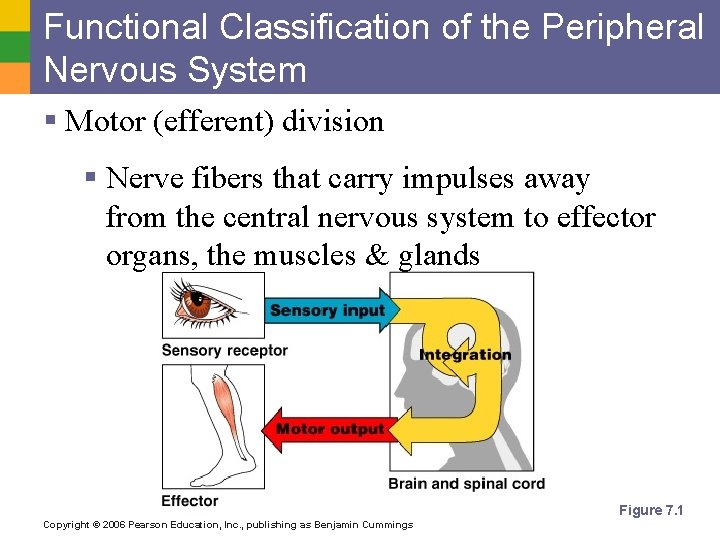 Functional Classification of the Peripheral Nervous System

▪ Motor (efferent) division

▪ Nerve fibers that carry impulses away from the central nervous system to effector organs, the muscles & glands

Sensory input

Sensory receptor

Integration

Motor output

Brain and spinal cord

Effector

Figure 7.1

Copyright © 2006 Pearson Education, Inc., publishing as Benjamin Cummings